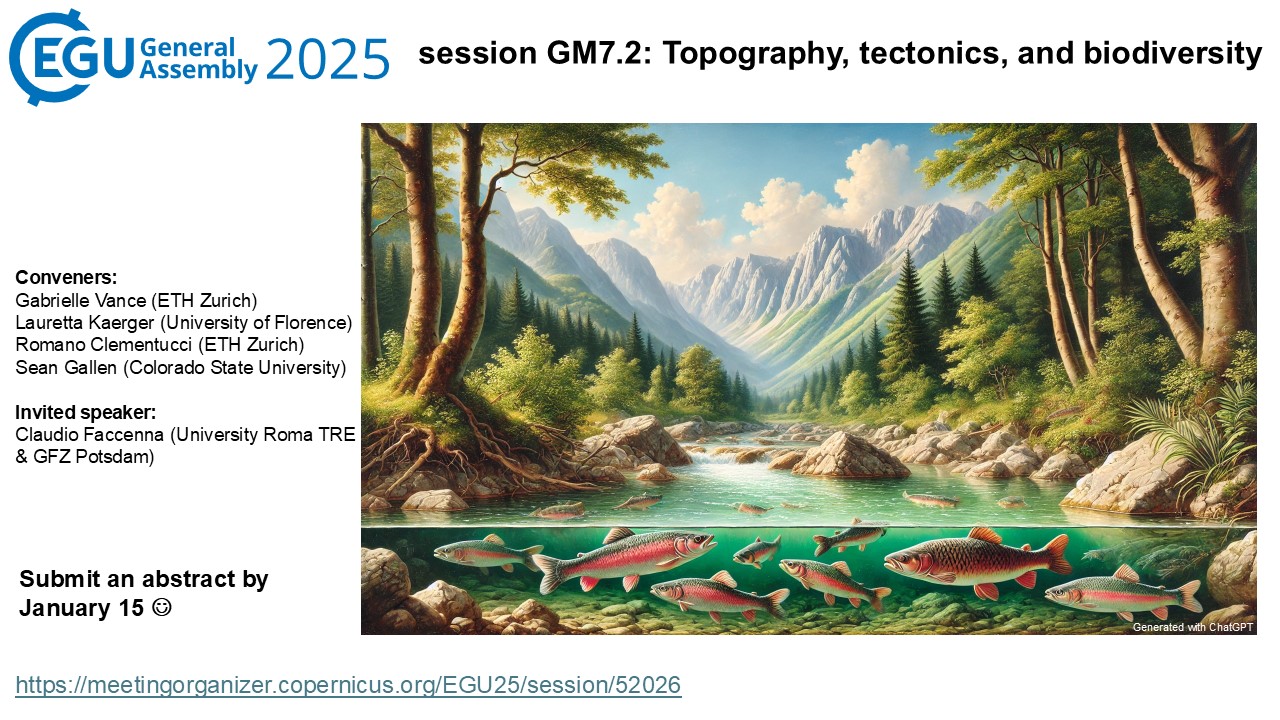 EGU General Assembly 2025

session GM7.2: Topography, tectonics, and biodiversity

Conveners:
Gabrielle Vance (ETH Zurich)
Lauretta Kaerger (University of Florence)
Romano Clementucci (ETH Zurich)
Sean Gallen (Colorado State University)

Invited speaker:
Claudio Faccenna (University Roma TRE & GFZ Potsdam)

Submit an abstract by January 15 ☺

Generated with ChatGPT

https://meetingorganizer.copernicus.org/EGU25/session/52026